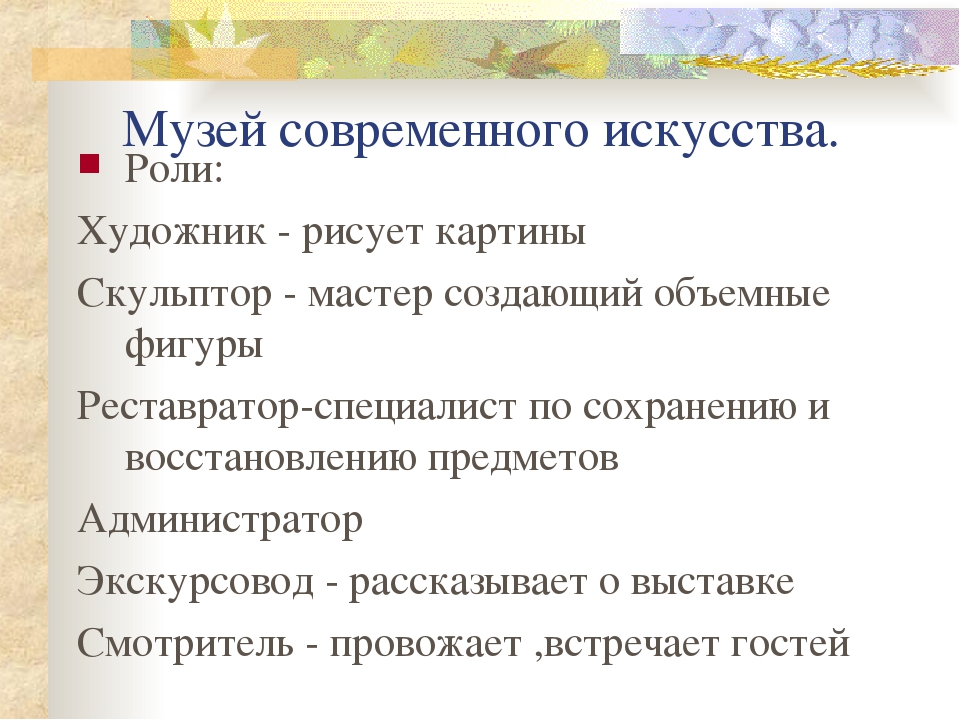 Музей современного искусства.

Роли:

Художник - рисует картины

Скульптор - мастер создающий объемные фигуры

Реставратор-специалист по сохранению и восстановлению предметов

Администратор

Экскурсовод - рассказывает о выставке

Смотритель - провожает ,встречает гостей